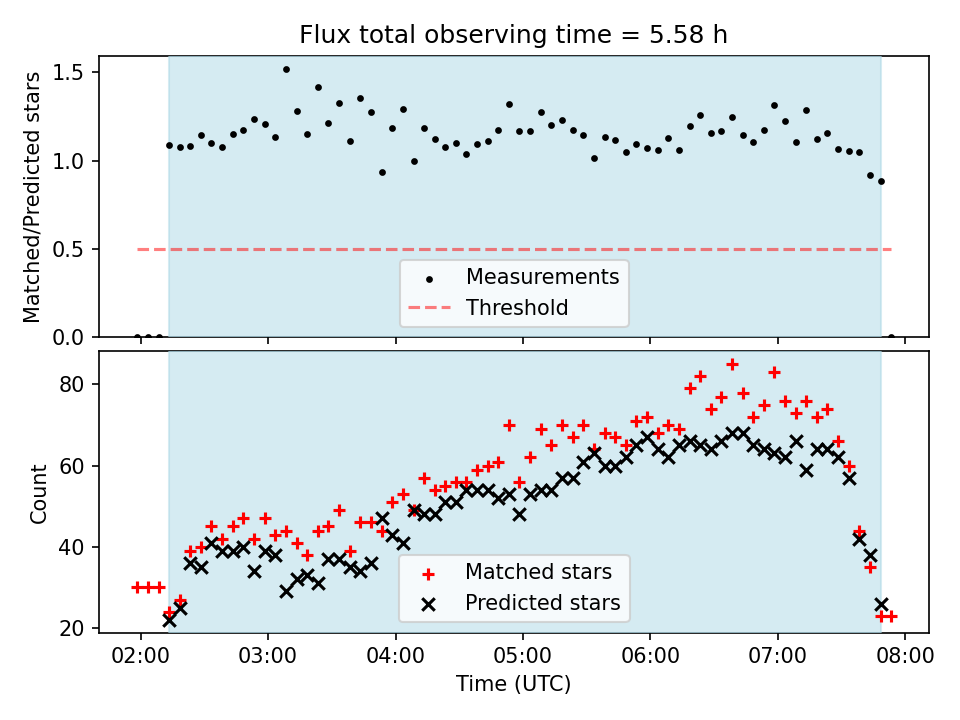 Flux total observing time = 5.58 h

Matched/Predicted stars

1.5
1.0
0.5
0.0

Measurements
Threshold

Count

80
60
40
20

Matched stars
Predicted stars

02:00 03:00 04:00 05:00 06:00 07:00 08:00

Time (UTC)